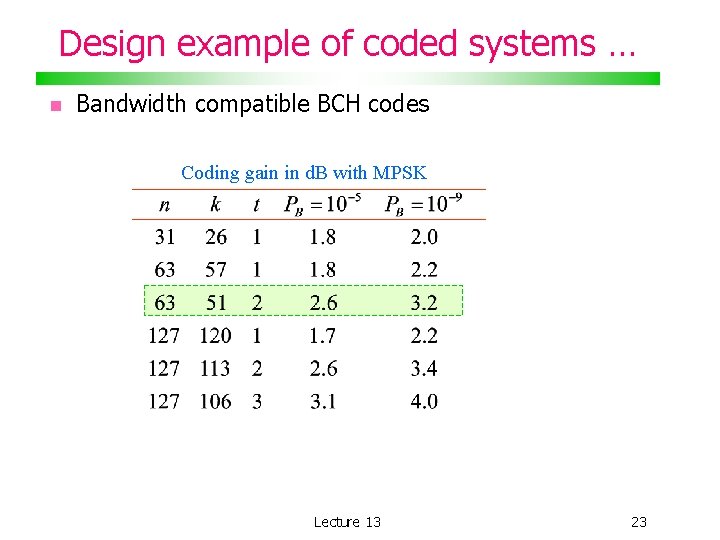 Design example of coded systems …

Bandwidth compatible BCH codes

Coding gain in dB with MPSK

| $n$ | $k$ | $t$ | $P_B = 10^{-5}$ | $P_B = 10^{-9}$ |
|---|---|---|---|---|
| 31 | 26 | 1 | 1.8 | 2.0 |
| 63 | 57 | 1 | 1.8 | 2.2 |
| 63 | 51 | 2 | 2.6 | 3.2 |
| 127 | 120 | 1 | 1.7 | 2.2 |
| 127 | 113 | 2 | 2.6 | 3.4 |
| 127 | 106 | 3 | 3.1 | 4.0 |

Lecture 13

23